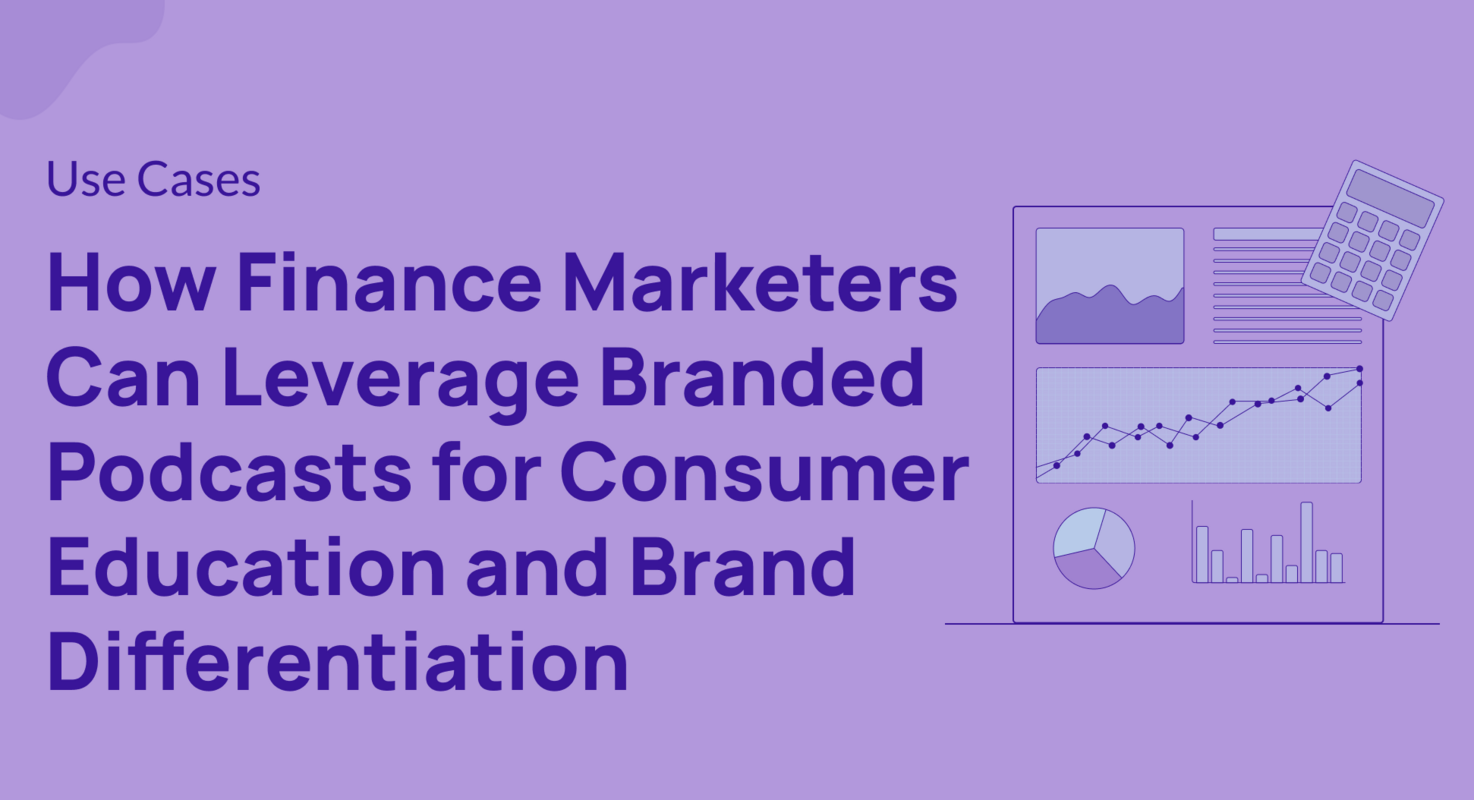 Use Cases

How Finance Marketers Can Leverage Branded Podcasts for Consumer Education and Brand Differentiation